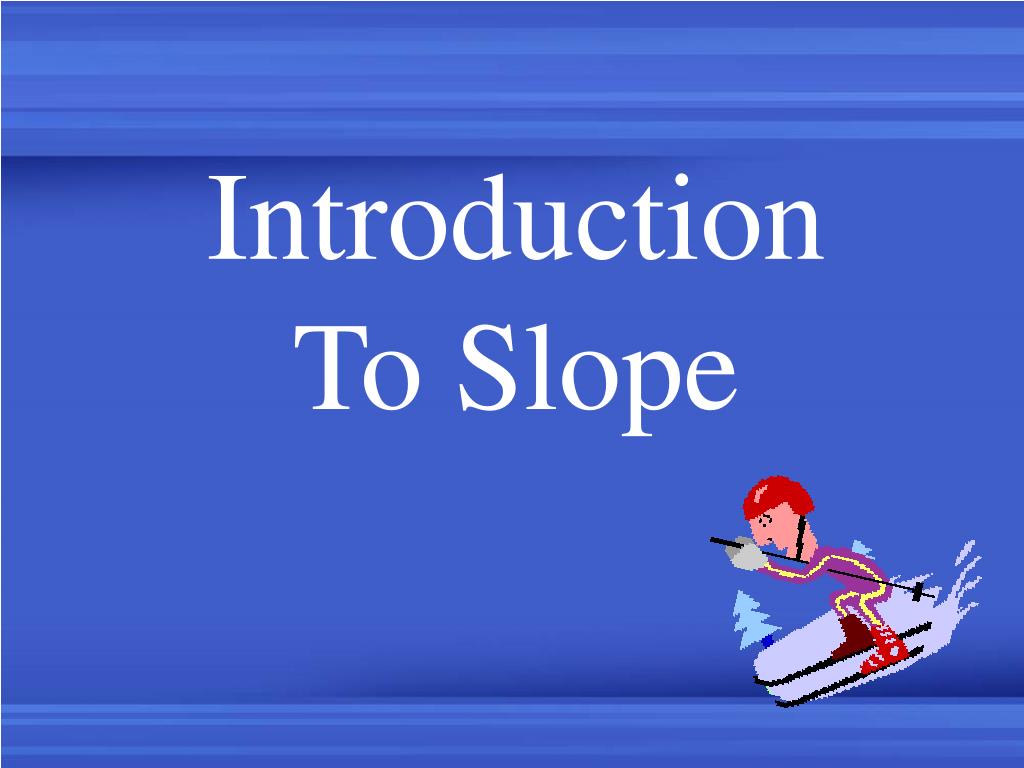 Introduction
To Slope